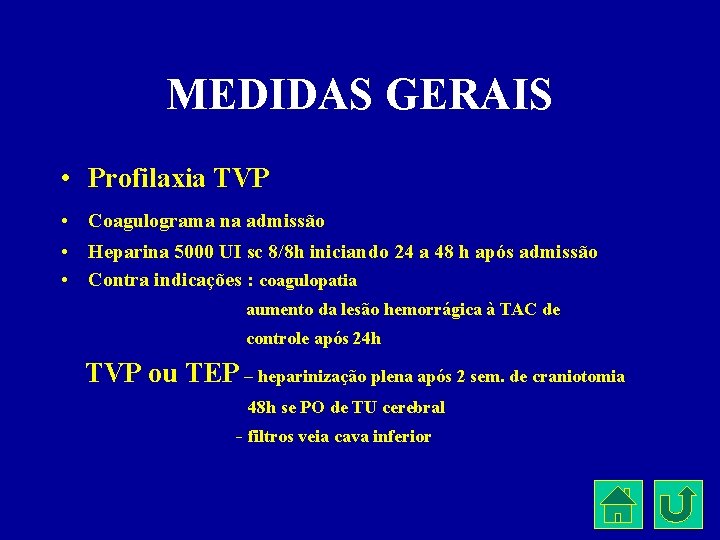 MEDIDAS GERAIS

• Profilaxia TVP

• Coagulograma na admissão
• Heparina 5000 UI sc 8/8h iniciando 24 a 48 h após admissão
• Contra indicações : coagulopatia
aumento da lesão hemorrágica à TAC de controle após 24h

TVP ou TEP – heparinização plena após 2 sem. de craniotomia
48h se PO de TU cerebral
- filtros veia cava inferior